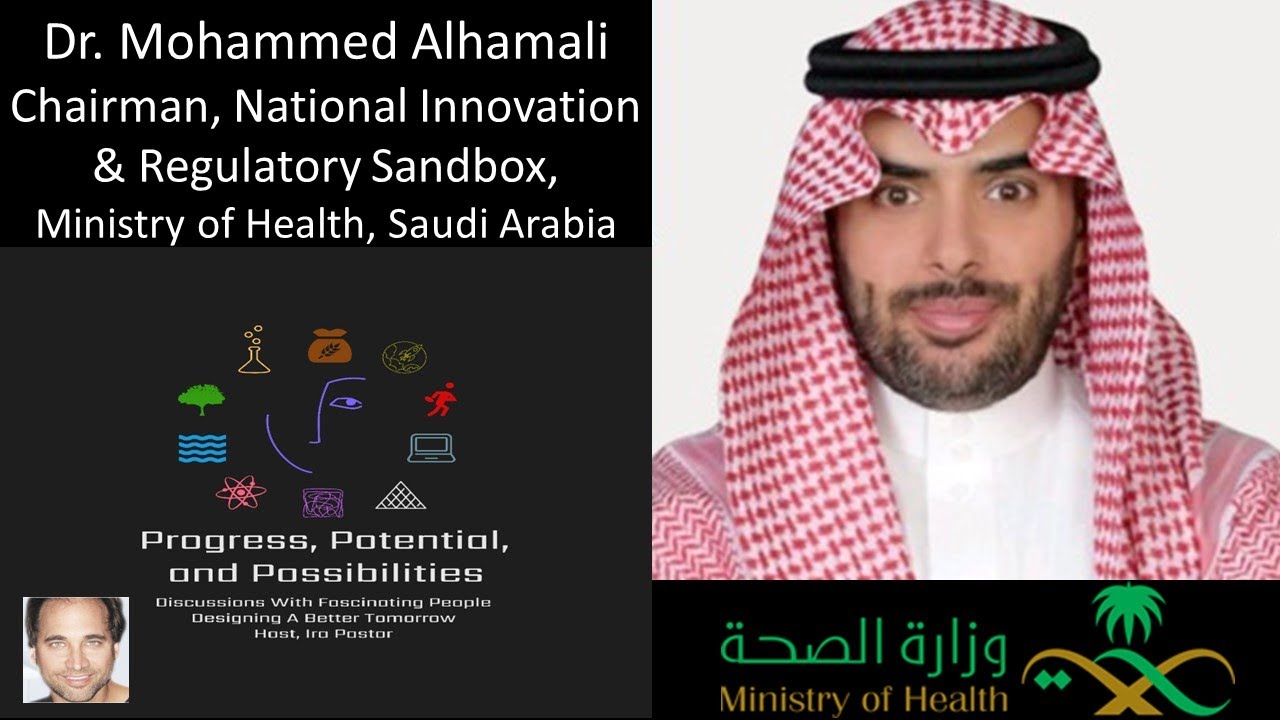 Dr. Mohammed Alhamali
Chairman, National Innovation & Regulatory Sandbox,
Ministry of Health, Saudi Arabia

Progress, Potential, and Possibilities

Discussions With Fascinating People Designing A Better Tomorrow
Host, Ira Pastor

وزارة الصحة
Ministry of Health